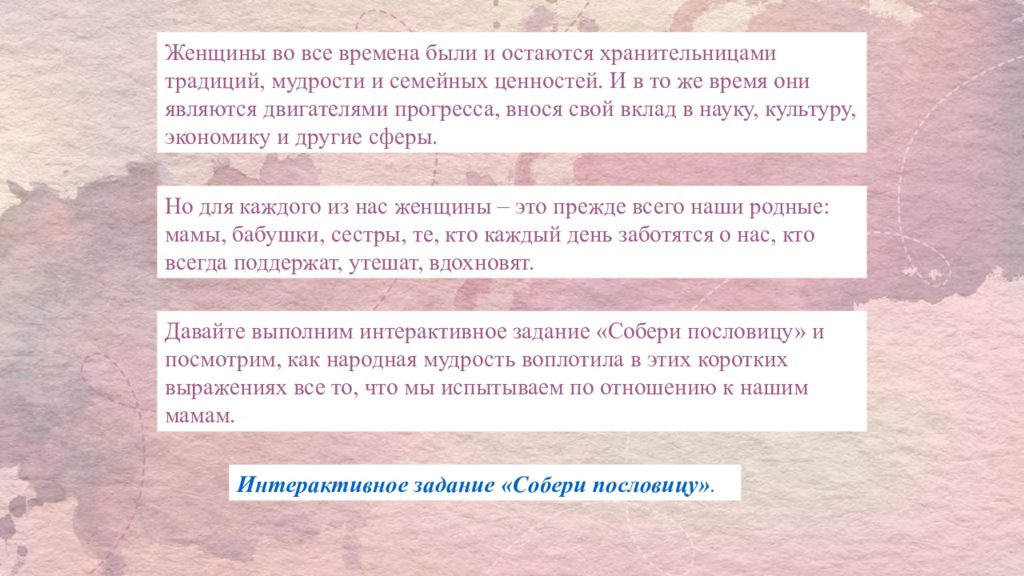 Женщины во все времена были и остаются хранительницами традиций, мудрости и семейных ценностей. И в то же время они являются двигателями прогресса, внося свой вклад в науку, культуру, экономику и другие сферы.

Но для каждого из нас женщины – это прежде всего наши родные: мамы, бабушки, сестры, те, кто каждый день заботятся о нас, кто всегда поддержат, утешат, вдохновят.

Давайте выполним интерактивное задание «Собери пословицу» и посмотрим, как народная мудрость воплотила в этих коротких выражениях все то, что мы испытываем по отношению к нашим мамам.

Интерактивное задание «Собери пословицу».